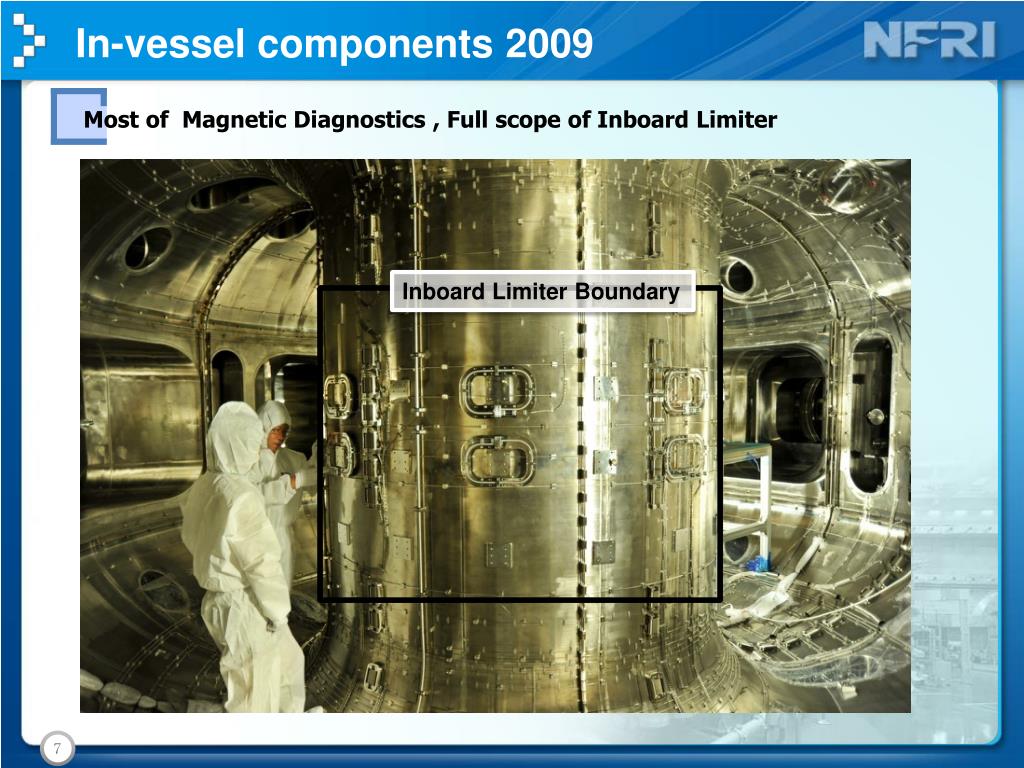 In-vessel components 2009

NFRI

Most of Magnetic Diagnostics , Full scope of Inboard Limiter

Inboard Limiter Boundary

7